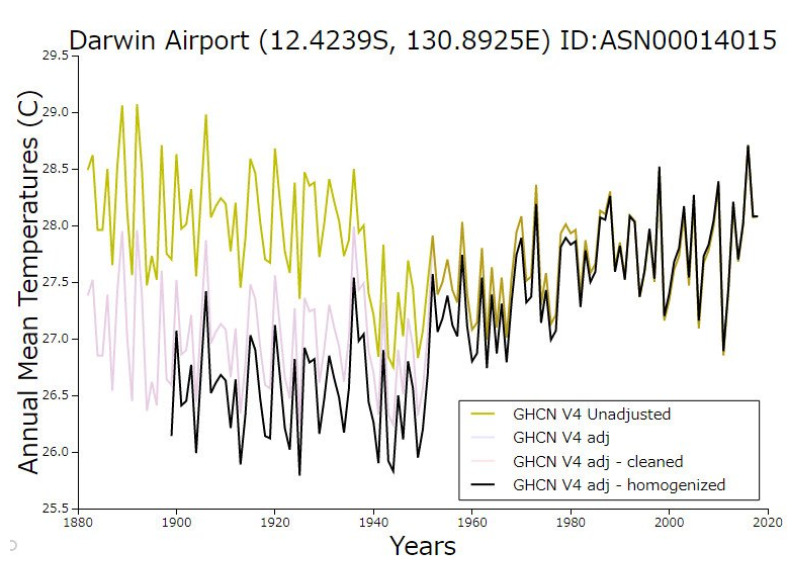 Darwin Airport (12.4239S, 130.8925E) ID:ASN00014015

Annual Mean Temperatures (C)

29.5
29.0
28.5
28.0
27.5
27.0
26.5
26.0
25.5

1880
1900
1920
1940
1960
1980
2000
2020

Years

GHCN V4 Unadjusted
GHCN V4 adj
GHCN V4 adj - cleaned
GHCN V4 adj - homogenized